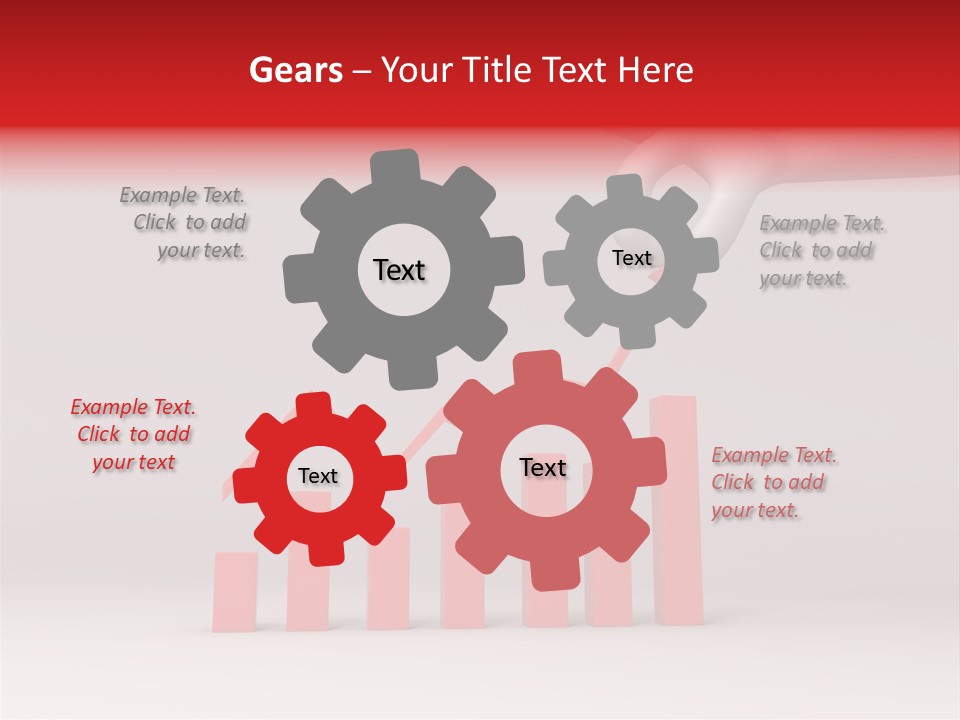 Gears – Your Title Text Here

Example Text. Click to add your text.

Text

Text

Example Text. Click to add your text.

Example Text. Click to add your text

Text

Text

Example Text. Click to add your text.